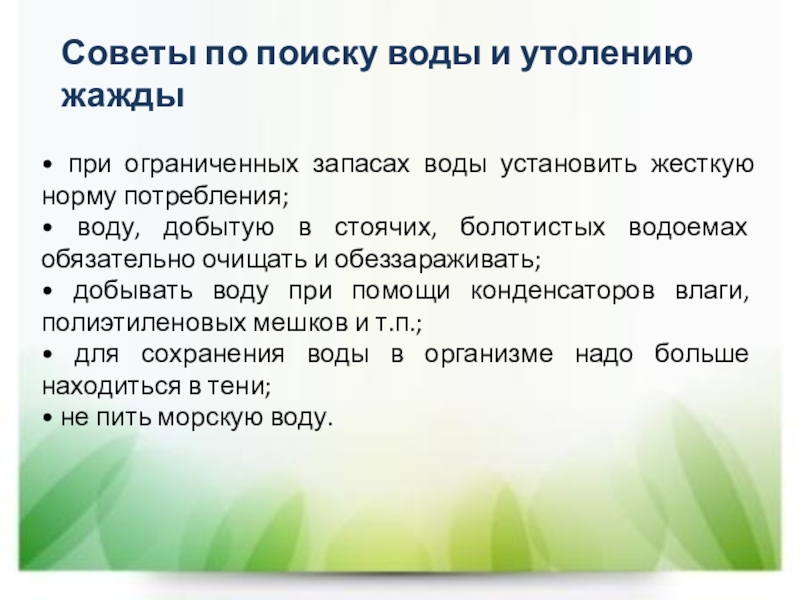 Советы по поиску воды и утолению жажды

• при ограниченных запасах воды установить жесткую норму потребления;
• воду, добытую в стоячих, болотистых водоемах обязательно очищать и обеззараживать;
• добывать воду при помощи конденсаторов влаги, полиэтиленовых мешков и т.п.;
• для сохранения воды в организме надо больше находиться в тени;
• не пить морскую воду.